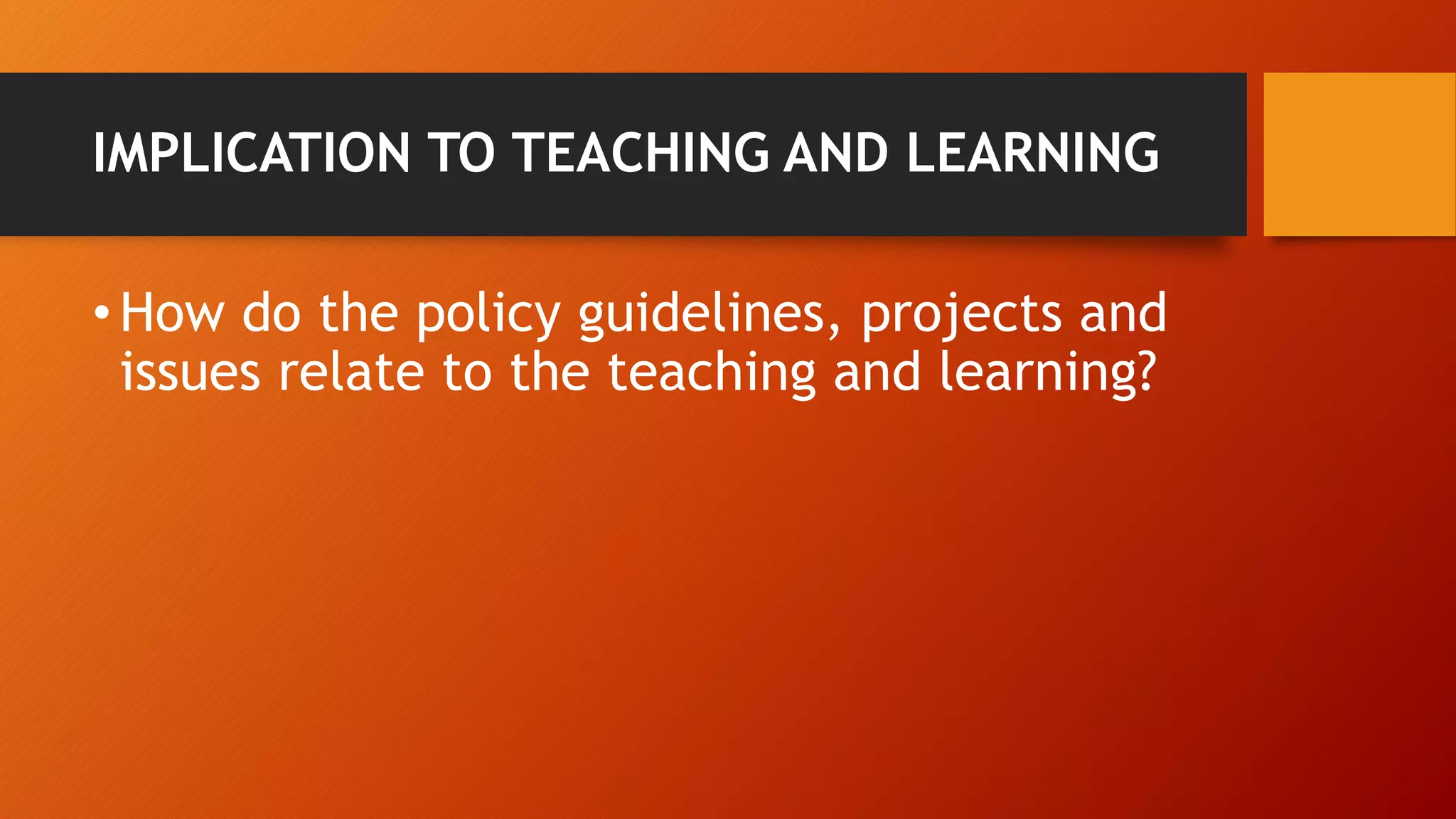 IMPLICATION TO TEACHING AND LEARNING

• How do the policy guidelines, projects and issues relate to the teaching and learning?